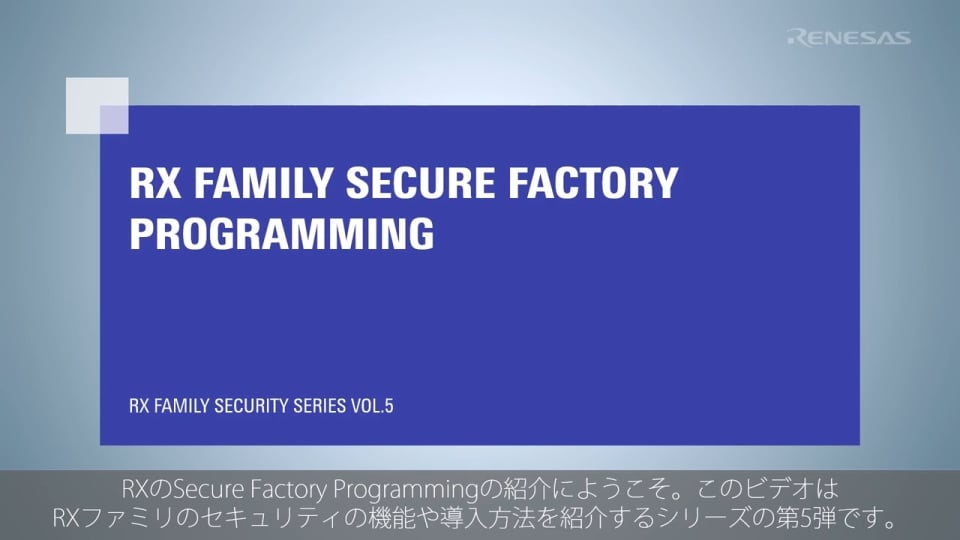 RENESAS

RX FAMILY SECURE FACTORY PROGRAMMING

RX FAMILY SECURITY SERIES VOL.5

RXのSecure Factory Programmingの紹介にようこそ。このビデオは
RXファミリのセキュリティの機能や導入方法を紹介するシリーズの第5弾です。